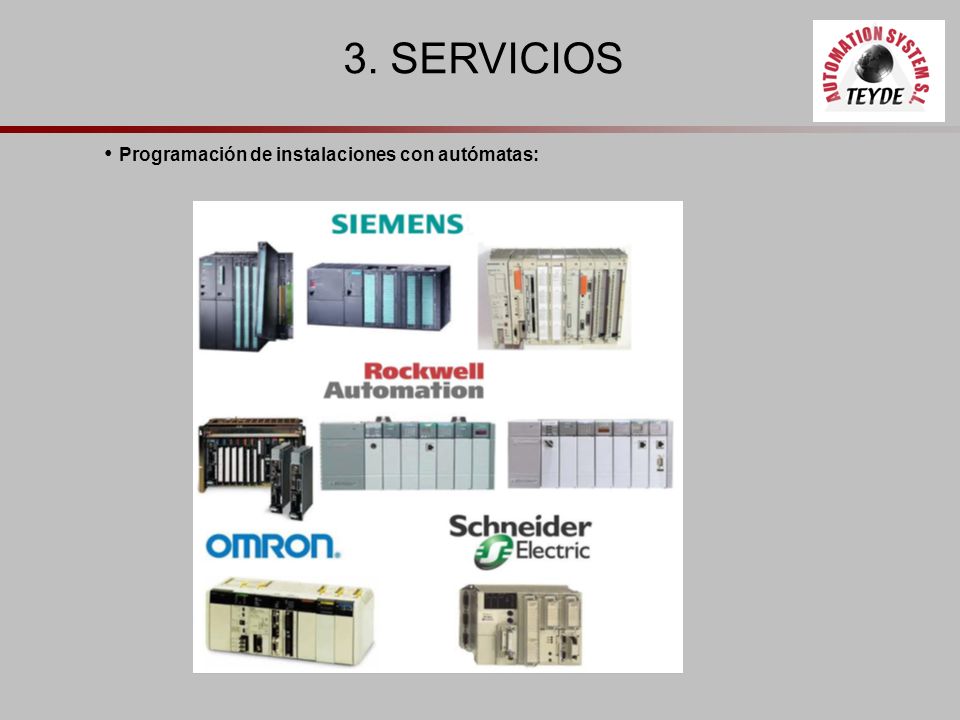 3. SERVICIOS

AUTOMATION SYSTEM S.L.
TEYDE

• Programación de instalaciones con autómatas:

SIEMENS

Rockwell Automation

OMRON.

Schneider Electric